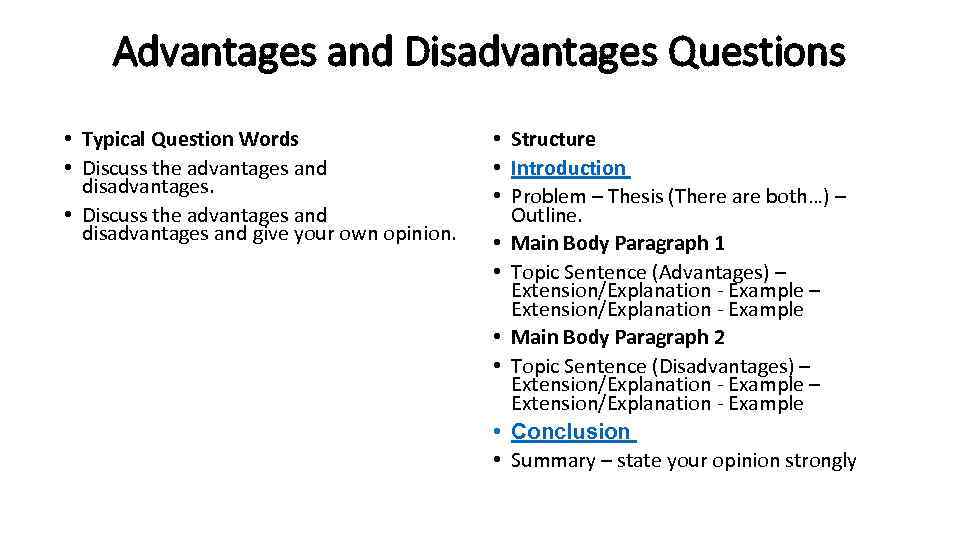 Advantages and Disadvantages Questions

• Typical Question Words
• Discuss the advantages and disadvantages.
• Discuss the advantages and disadvantages and give your own opinion.

• Structure
• Introduction
• Problem – Thesis (There are both…) – Outline.
• Main Body Paragraph 1
• Topic Sentence (Advantages) – Extension/Explanation - Example – Extension/Explanation - Example
• Main Body Paragraph 2
• Topic Sentence (Disadvantages) – Extension/Explanation - Example – Extension/Explanation - Example
• Conclusion
• Summary – state your opinion strongly